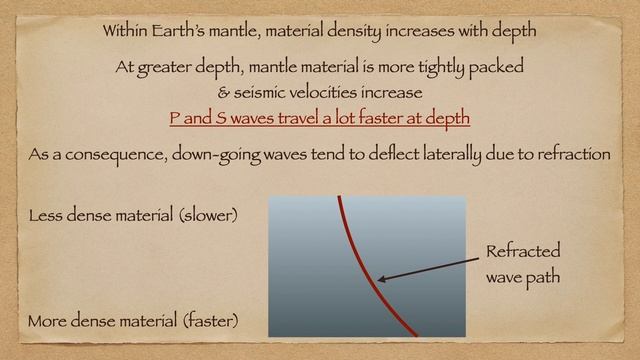 Within Earth's mantle, material density increases with depth

At greater depth, mantle material is more tightly packed & seismic velocities increase

P and S waves travel a lot faster at depth

As a consequence, down-going waves tend to deflect laterally due to refraction

Less dense material (slower)

Refracted wave path

More dense material (faster)